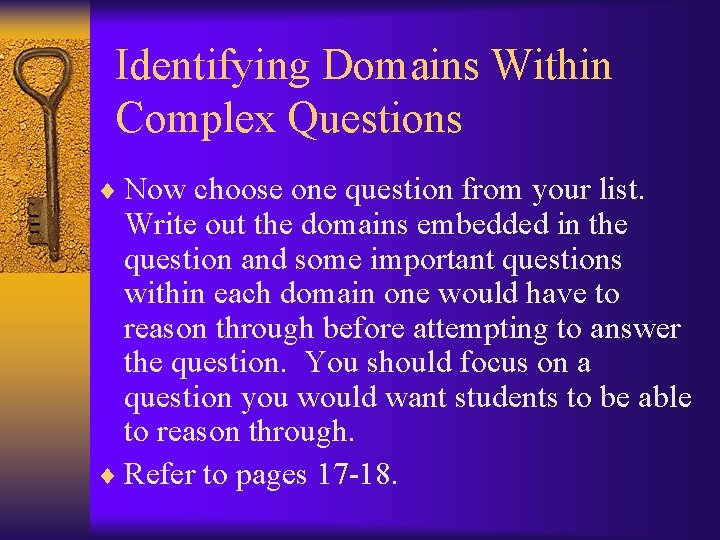 Identifying Domains Within Complex Questions

♦ Now choose one question from your list. Write out the domains embedded in the question and some important questions within each domain one would have to reason through before attempting to answer the question. You should focus on a question you would want students to be able to reason through.

♦ Refer to pages 17-18.